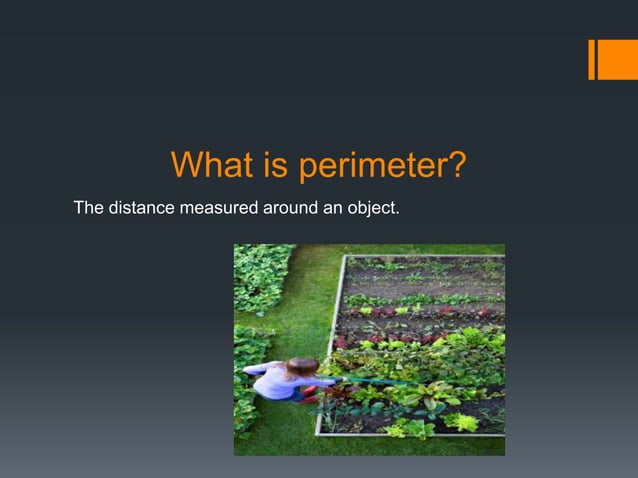 What is perimeter?

The distance measured around an object.